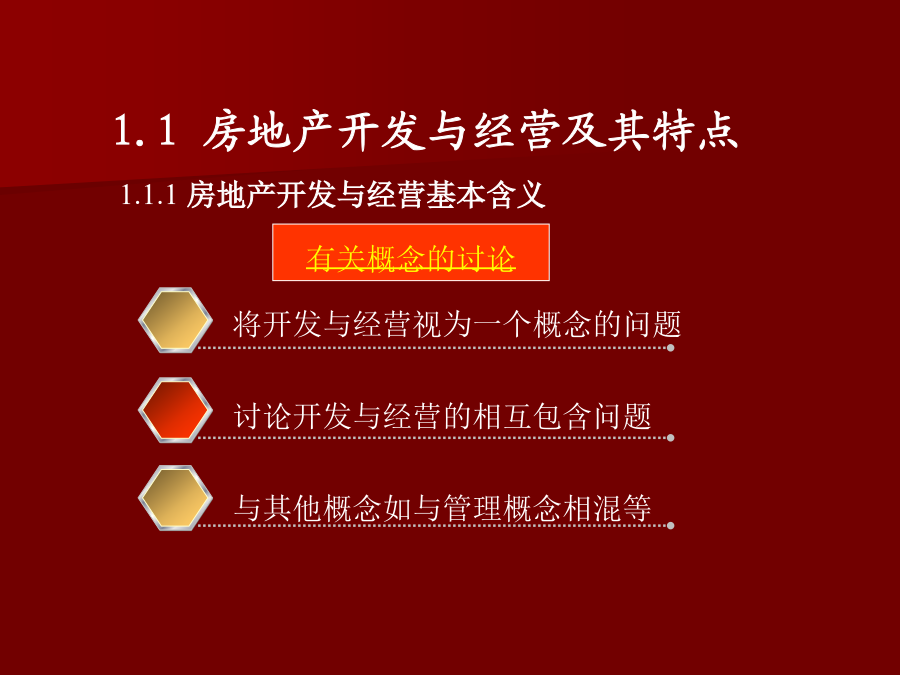 1.1 房地产开发与经营及其特点

1.1.1 房地产开发与经营基本含义

有关概念的讨论

将开发与经营视为一个概念的问题

讨论开发与经营的相互包含问题

与其他概念如与管理概念相混等